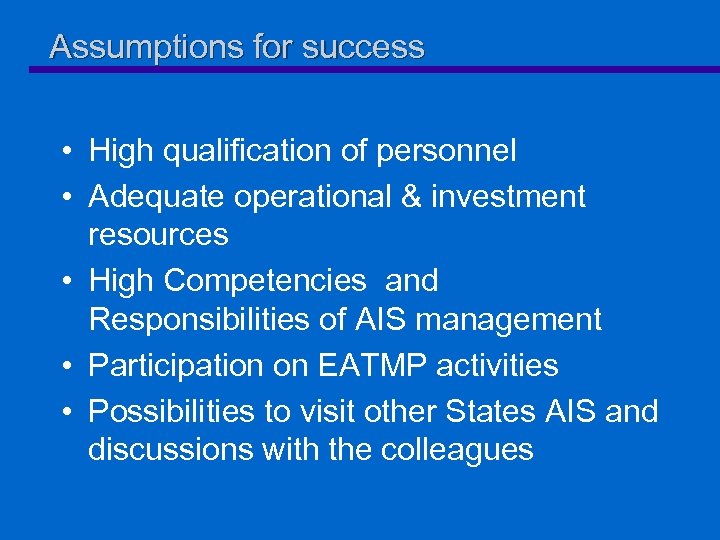 Assumptions for success

• High qualification of personnel
• Adequate operational & investment resources
• High Competencies and Responsibilities of AIS management
• Participation on EATMP activities
• Possibilities to visit other States AIS and discussions with the colleagues